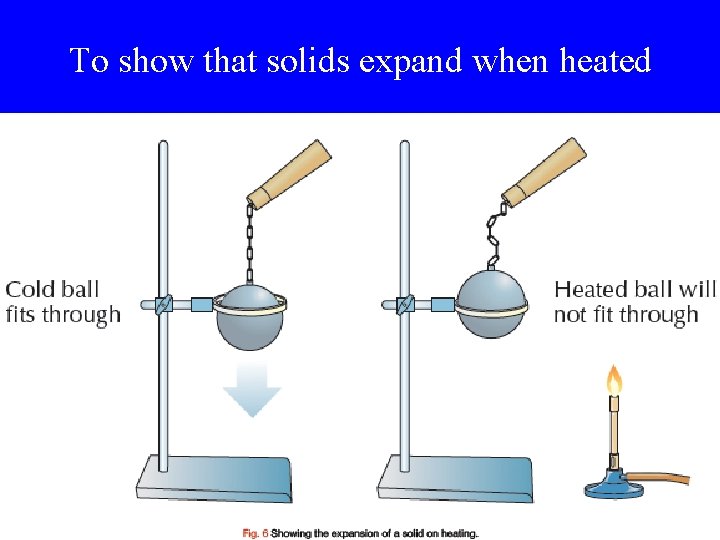 To show that solids expand when heated

Cold ball fits through

Heated ball will not fit through

Fig. 6 Showing the expansion of a solid on heating.